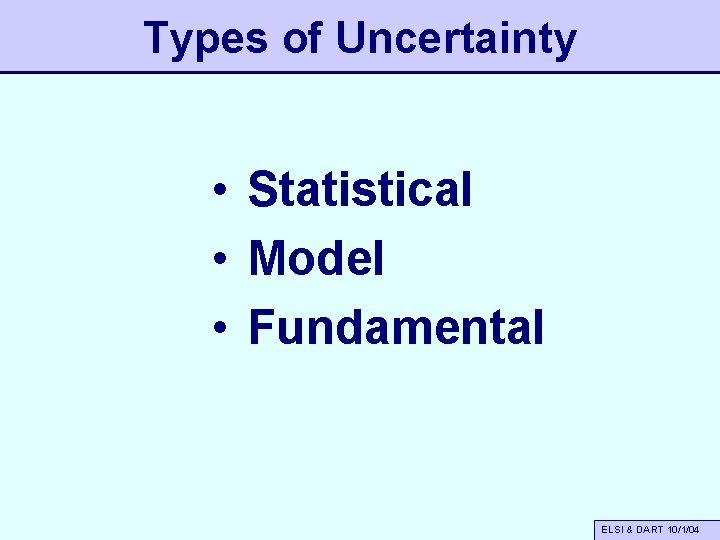 Types of Uncertainty

• Statistical
• Model
• Fundamental

ELSI & DART 10/1/04